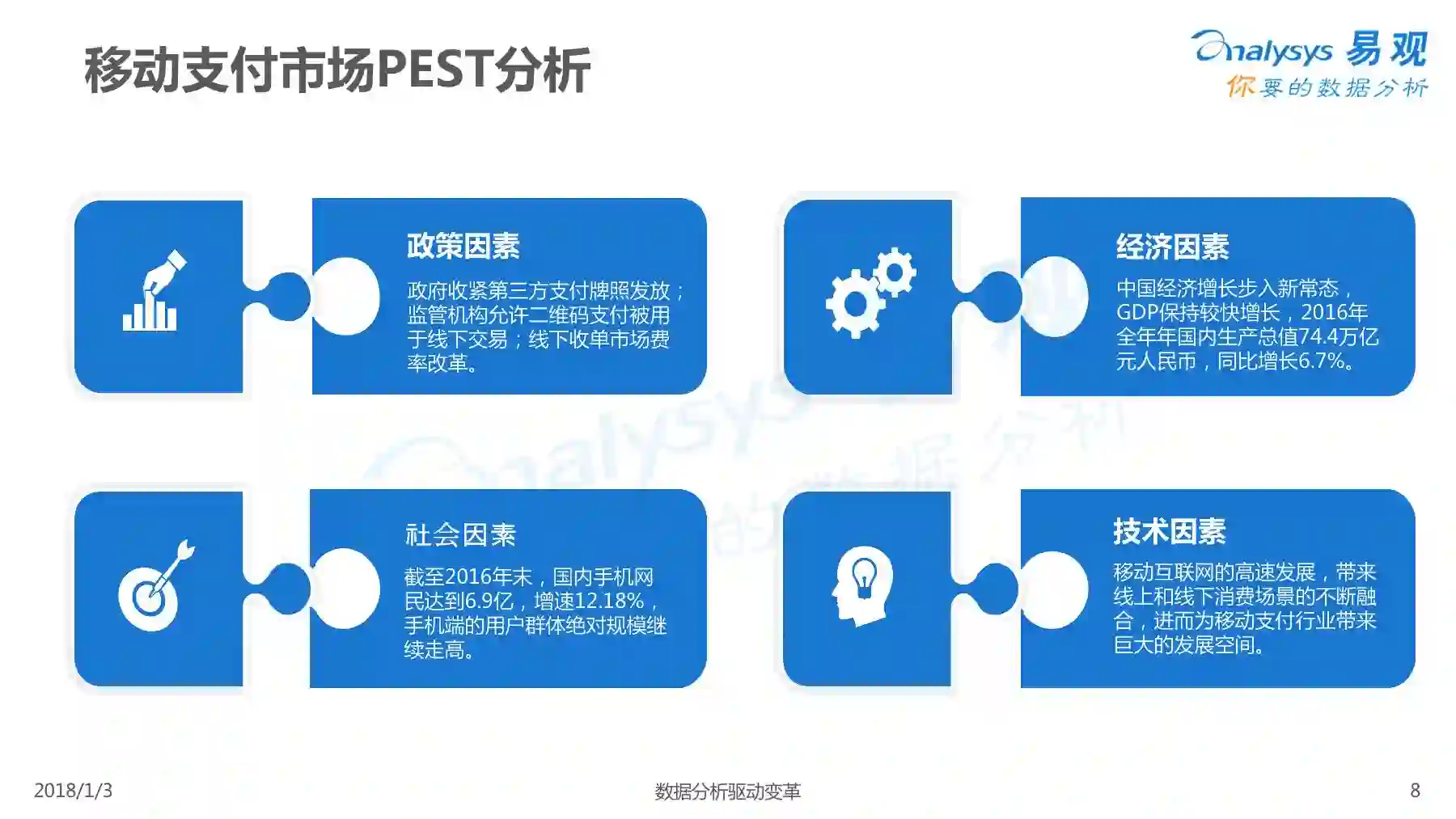 移动支付市场PEST分析

Analysys 易观
你要的数据分析

政策因素

政府收紧第三方支付牌照发放；监管机构允许二维码支付被用于线下交易；线下收单市场费率改革。

经济因素

中国经济增长步入新常态，GDP保持较快增长，2016年全年年国内生产总值74.4万亿元人民币，同比增长6.7%。

社会因素

截至2016年末，国内手机网民达到6.9亿，增速12.18%，手机端的用户群体绝对规模继续走高。

技术因素

移动互联网的高速发展，带来线上和线下消费场景的不断融合，进而为移动支付行业带来巨大的发展空间。

2018/1/3

数据分析驱动变革

8